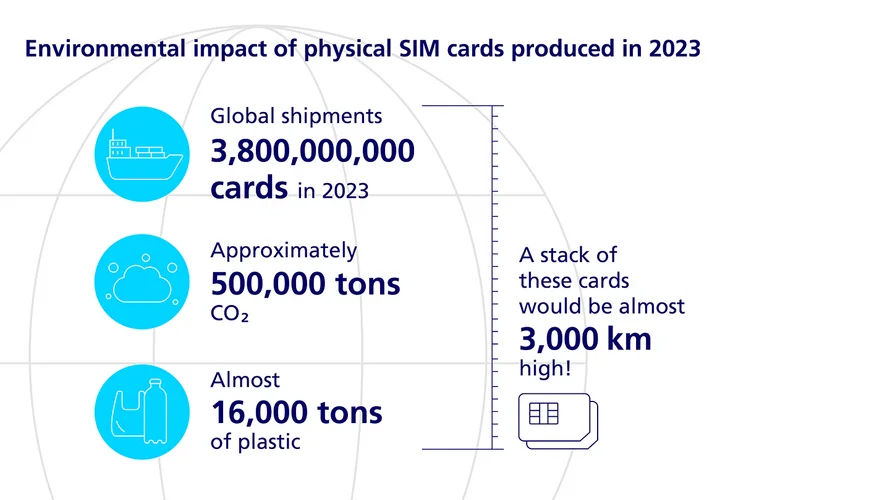 Environmental impact of physical SIM cards produced in 2023

Global shipments
3,800,000,000 cards in 2023

Approximately
500,000 tons
$CO_2$

Almost
16,000 tons
of plastic

A stack of these cards would be almost
3,000 km
high!